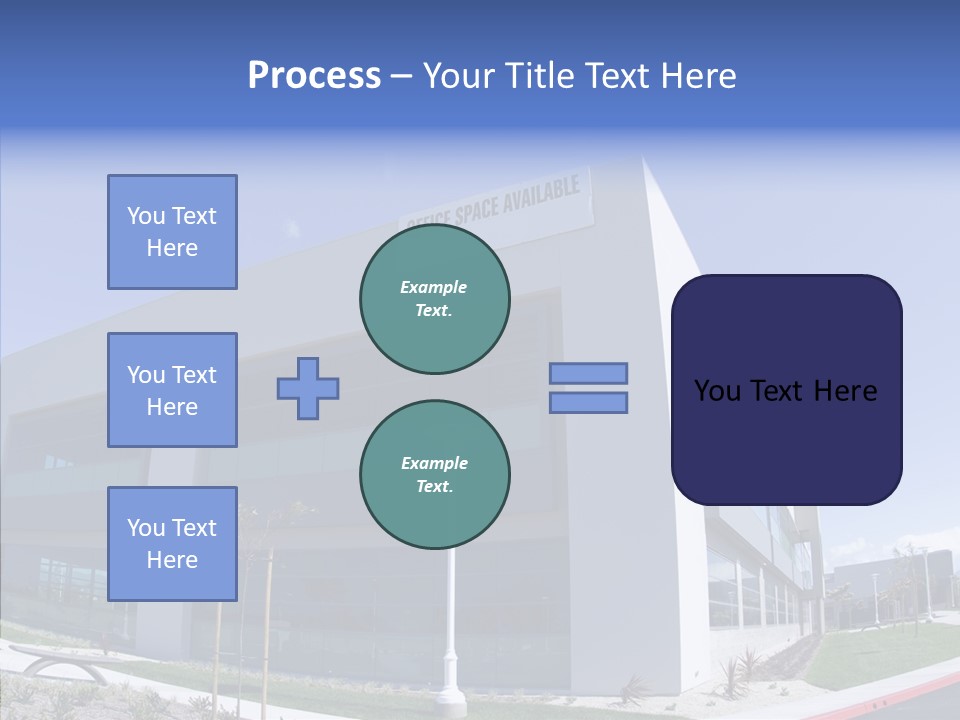 Process – Your Title Text Here

OFFICE SPACE AVAILABLE

You Text Here

You Text Here

You Text Here

Example Text.

Example Text.

You Text Here